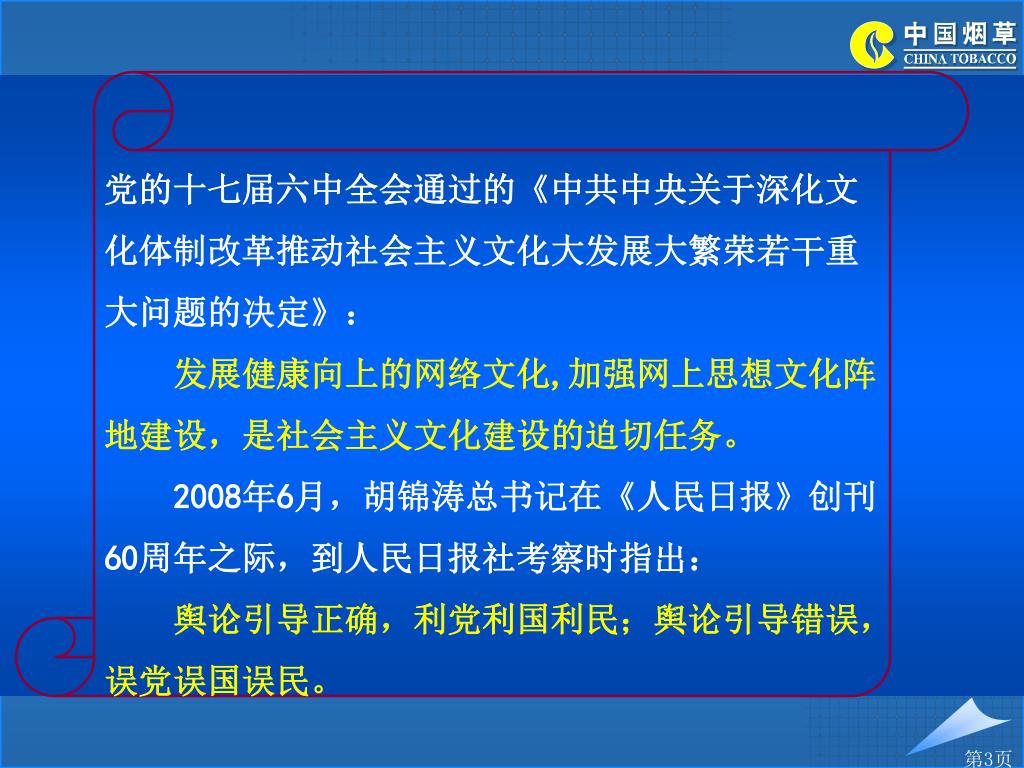 中国烟草
CHINA TOBACCO

党的十七届六中全会通过的《中共中央关于深化文化体制改革推动社会主义文化大发展大繁荣若干重大问题的决定》：

发展健康向上的网络文化,加强网上思想文化阵地建设，是社会主义文化建设的迫切任务。

2008年6月，胡锦涛总书记在《人民日报》创刊60周年之际，到人民日报社考察时指出：

舆论引导正确，利党利国利民；舆论引导错误，误党误国误民。

第3页